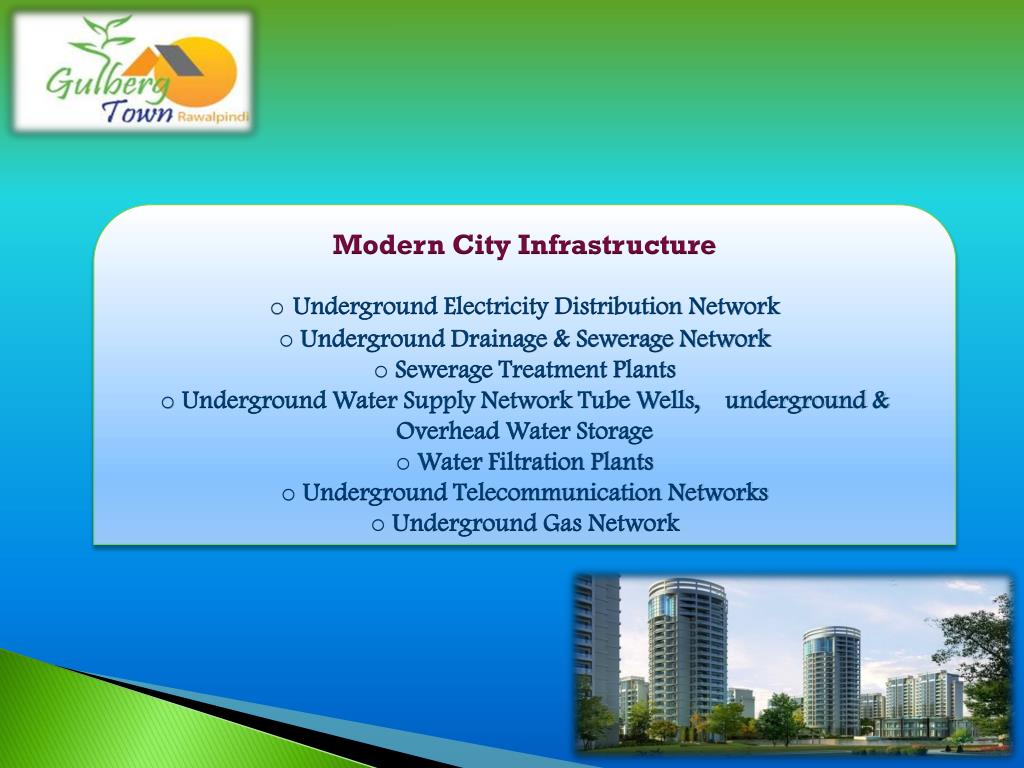 Gulberg Town Rawalpindi

Modern City Infrastructure

o Underground Electricity Distribution Network
o Underground Drainage & Sewerage Network
o Sewerage Treatment Plants
o Underground Water Supply Network Tube Wells, underground & Overhead Water Storage
o Water Filtration Plants
o Underground Telecommunication Networks
o Underground Gas Network